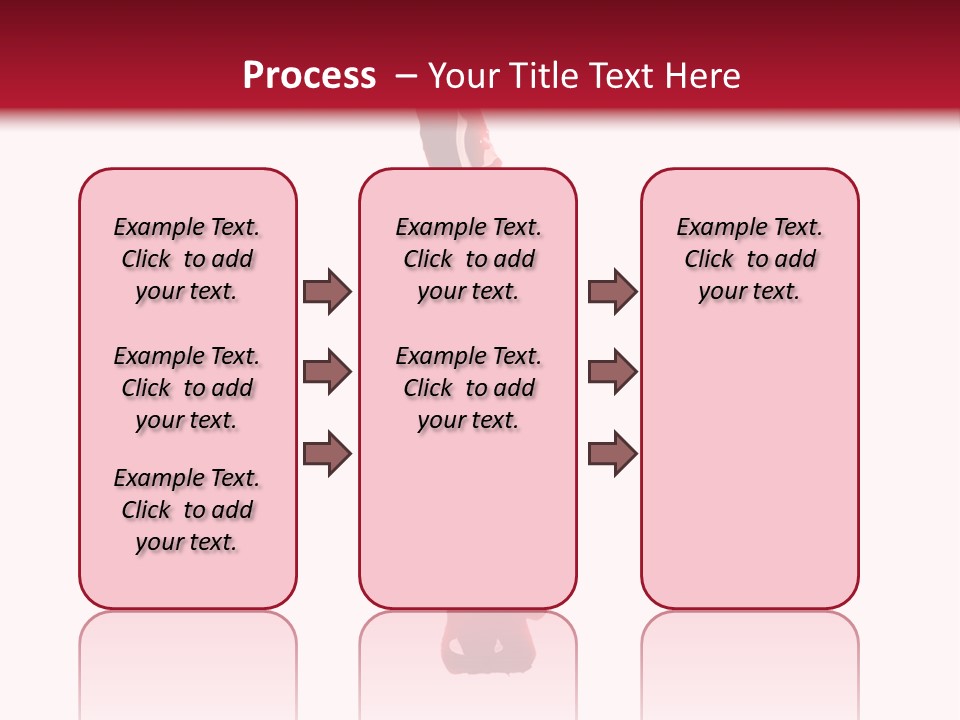 Process – Your Title Text Here

Example Text. Click to add your text.

Example Text. Click to add your text.

Example Text. Click to add your text.

Example Text. Click to add your text.

Example Text. Click to add your text.

Example Text. Click to add your text.